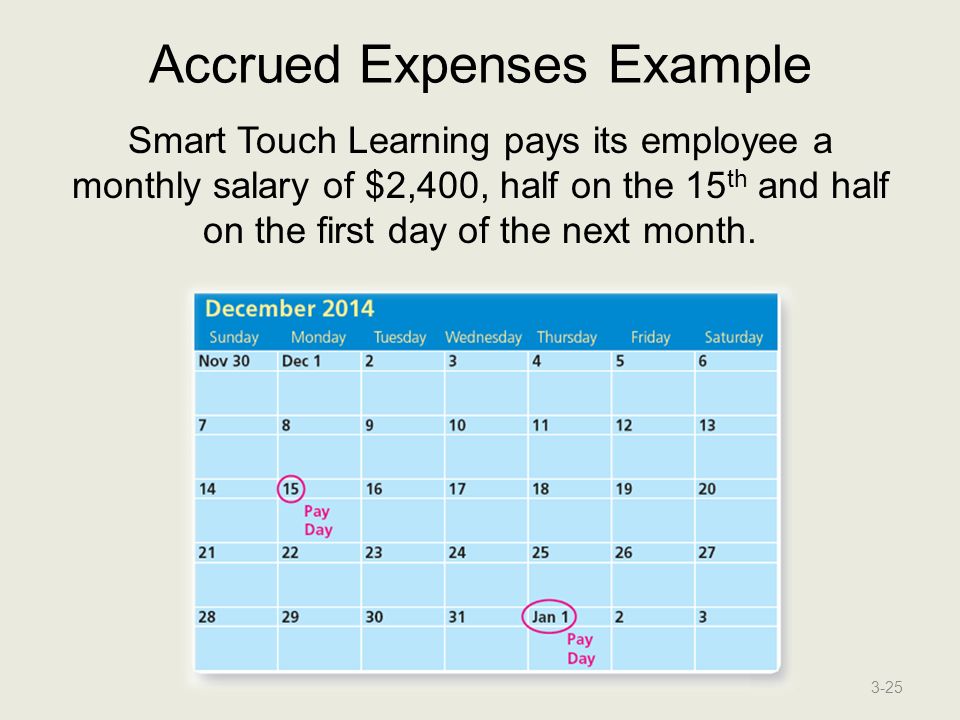 Accrued Expenses Example

Smart Touch Learning pays its employee a monthly salary of \$2,400, half on the 15$^{th}$ and half on the first day of the next month.

December 2014

| Sunday | Monday | Tuesday | Wednesday | Thursday | Friday | Saturday |
|---|---|---|---|---|---|---|
| Nov 30 | Dec 1 | 2 | 3 | 4 | 5 | 6 |
| 7 | 8 | 9 | 10 | 11 | 12 | 13 |
| 14 | 15 Pay Day | 16 | 17 | 18 | 19 | 20 |
| 21 | 22 | 23 | 24 | 25 | 26 | 27 |
| 28 | 29 | 30 | 31 | Jan 1 Pay Day | 2 | 3 |

3-25